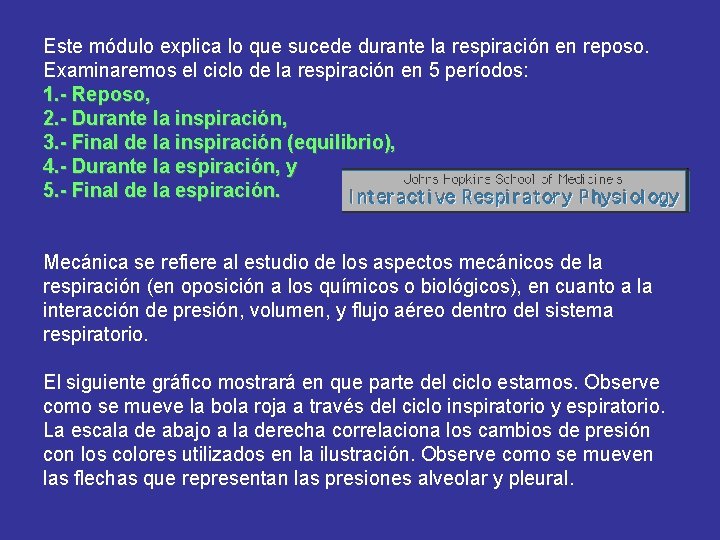 Este módulo explica lo que sucede durante la respiración en reposo. Examinaremos el ciclo de la respiración en 5 períodos:
1.- Reposo,
2.- Durante la inspiración,
3.- Final de la inspiración (equilibrio),
4.- Durante la espiración, y
5.- Final de la espiración.

Johns Hopkins School of Medicine's
Interactive Respiratory Physiology

Mecánica se refiere al estudio de los aspectos mecánicos de la respiración (en oposición a los químicos o biológicos), en cuanto a la interacción de presión, volumen, y flujo aéreo dentro del sistema respiratorio.

El siguiente gráfico mostrará en que parte del ciclo estamos. Observe como se mueve la bola roja a través del ciclo inspiratorio y espiratorio. La escala de abajo a la derecha correlaciona los cambios de presión con los colores utilizados en la ilustración. Observe como se mueven las flechas que representan las presiones alveolar y pleural.